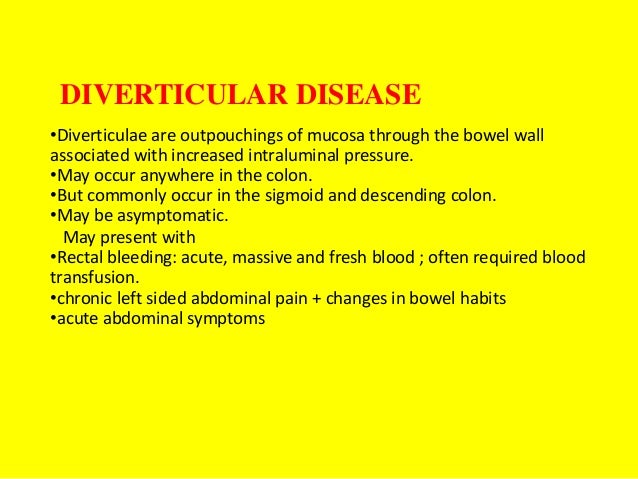 DIVERTICULAR DISEASE

•Diverticulae are outpouchings of mucosa through the bowel wall associated with increased intraluminal pressure.
•May occur anywhere in the colon.
•But commonly occur in the sigmoid and descending colon.
•May be asymptomatic.
May present with
•Rectal bleeding: acute, massive and fresh blood ; often required blood transfusion.
•chronic left sided abdominal pain + changes in bowel habits
•acute abdominal symptoms